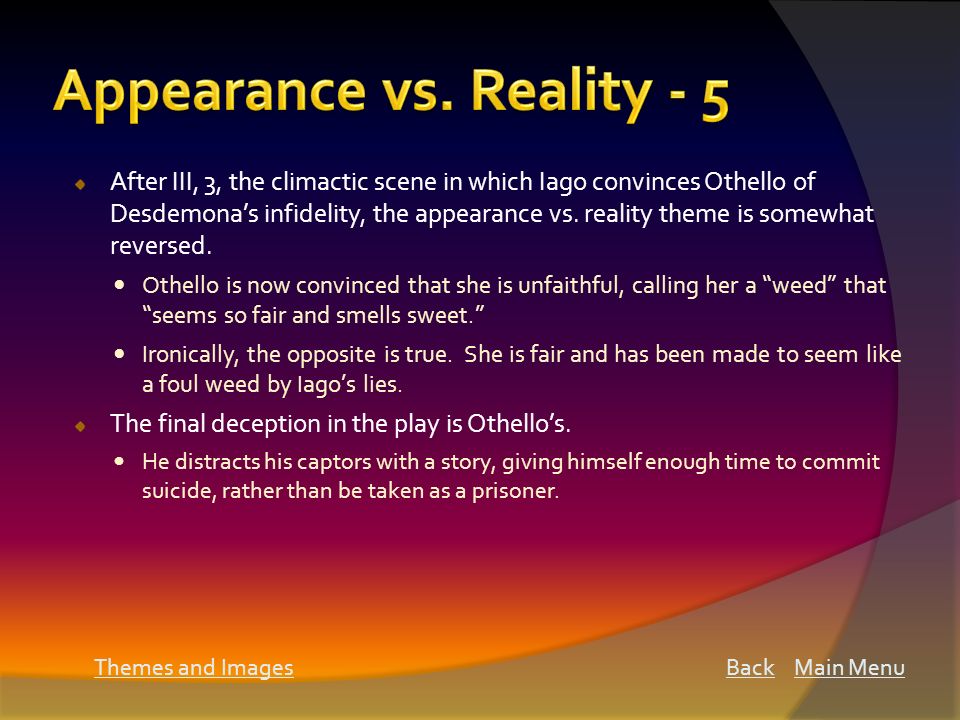 Appearance vs. Reality - 5

After III, 3, the climactic scene in which Iago convinces Othello of Desdemona's infidelity, the appearance vs. reality theme is somewhat reversed.

Othello is now convinced that she is unfaithful, calling her a "weed" that "seems so fair and smells sweet."

Ironically, the opposite is true. She is fair and has been made to seem like a foul weed by Iago's lies.

The final deception in the play is Othello's.

He distracts his captors with a story, giving himself enough time to commit suicide, rather than be taken as a prisoner.

Themes and Images

Back Main Menu